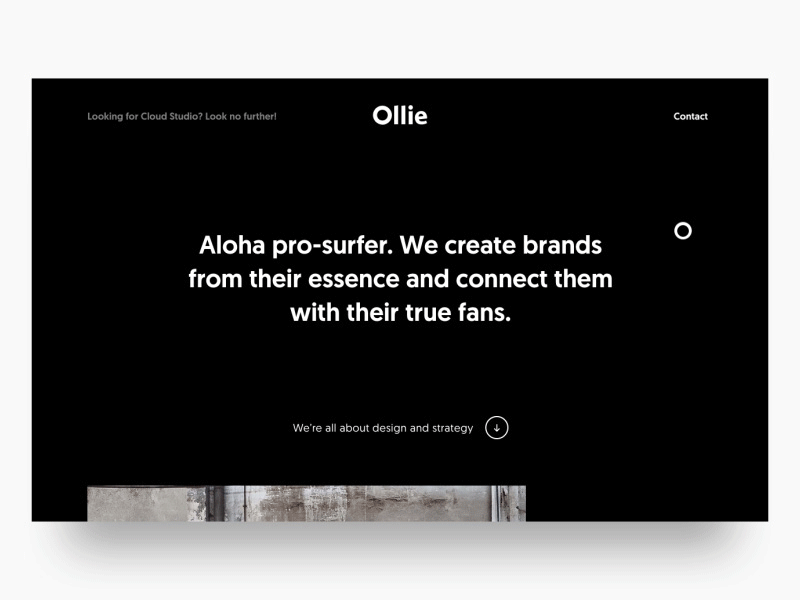 Looking for Cloud Studio? Look no further!

Ollie

Contact

Aloha pro-surfer. We create brands from their essence and connect them with their true fans.

We're all about design and strategy